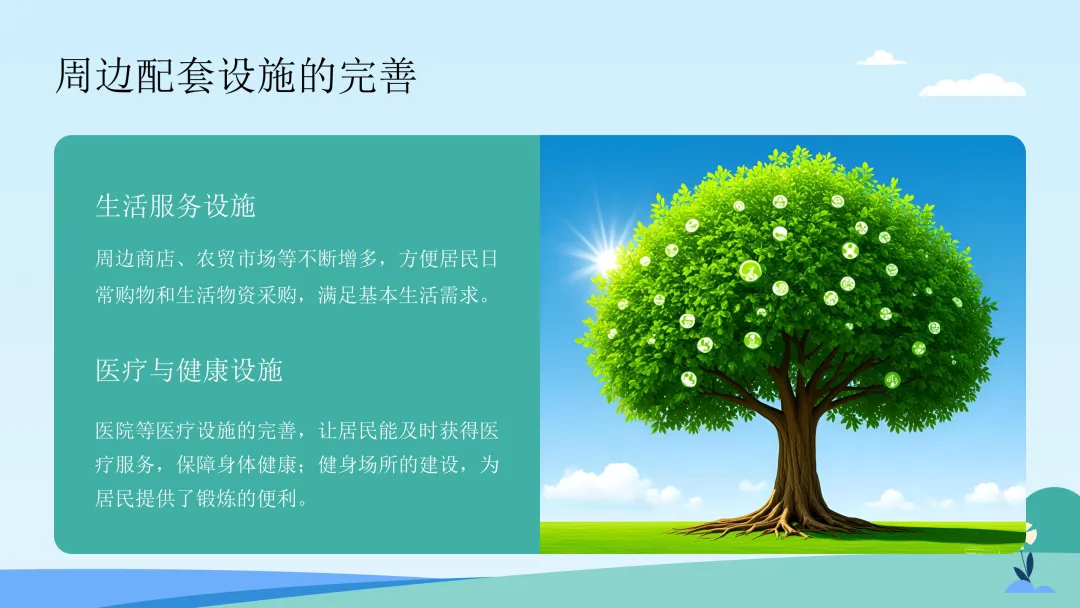 周边配套设施的完善

生活服务设施

周边商店、农贸市场等不断增多，方便居民日常购物和生活物资采购，满足基本生活需求。

医疗与健康设施

医院等医疗设施的完善，让居民能及时获得医疗服务，保障身体健康；健身场所的建设，为居民提供了锻炼的便利。